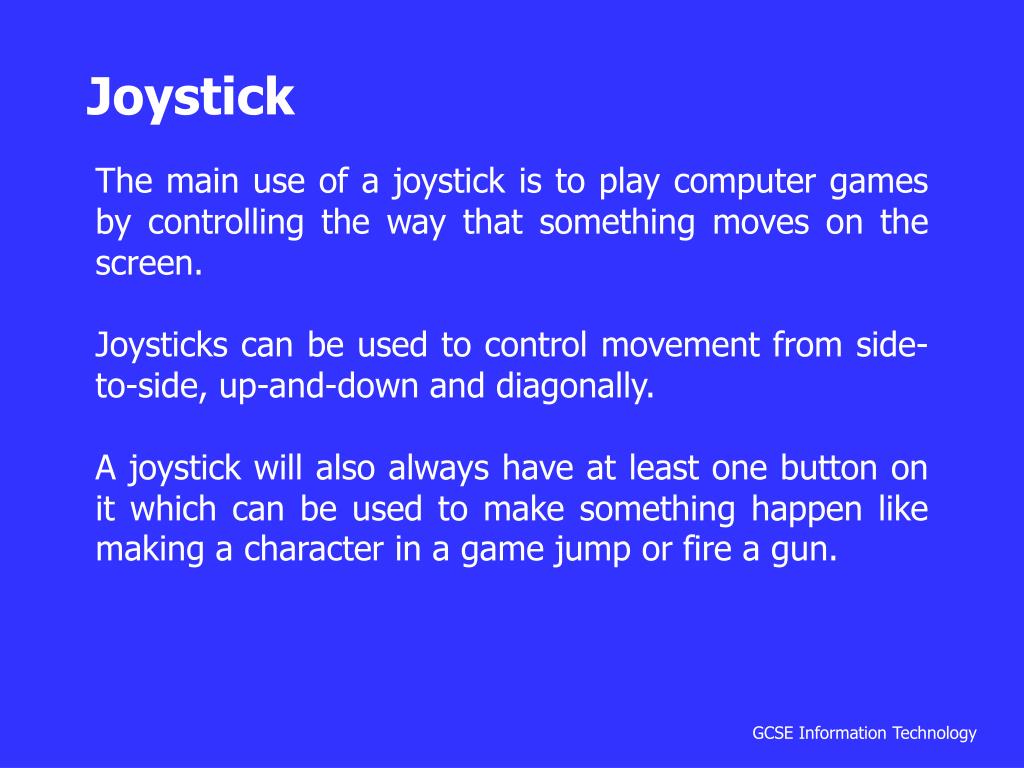 Joystick

The main use of a joystick is to play computer games by controlling the way that something moves on the screen.

Joysticks can be used to control movement from side-to-side, up-and-down and diagonally.

A joystick will also always have at least one button on it which can be used to make something happen like making a character in a game jump or fire a gun.

GCSE Information Technology